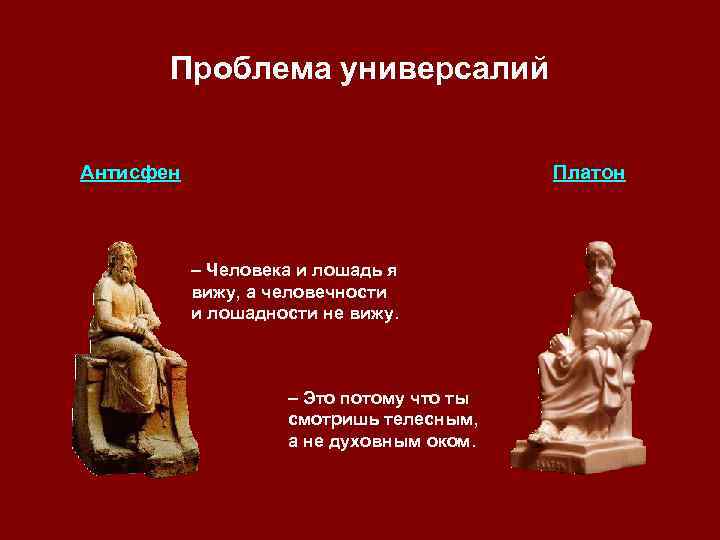 Проблема универсалий

Антисфен

Платон

– Человека и лошадь я вижу, а человечности и лошадности не вижу.

– Это потому что ты смотришь телесным, а не духовным оком.